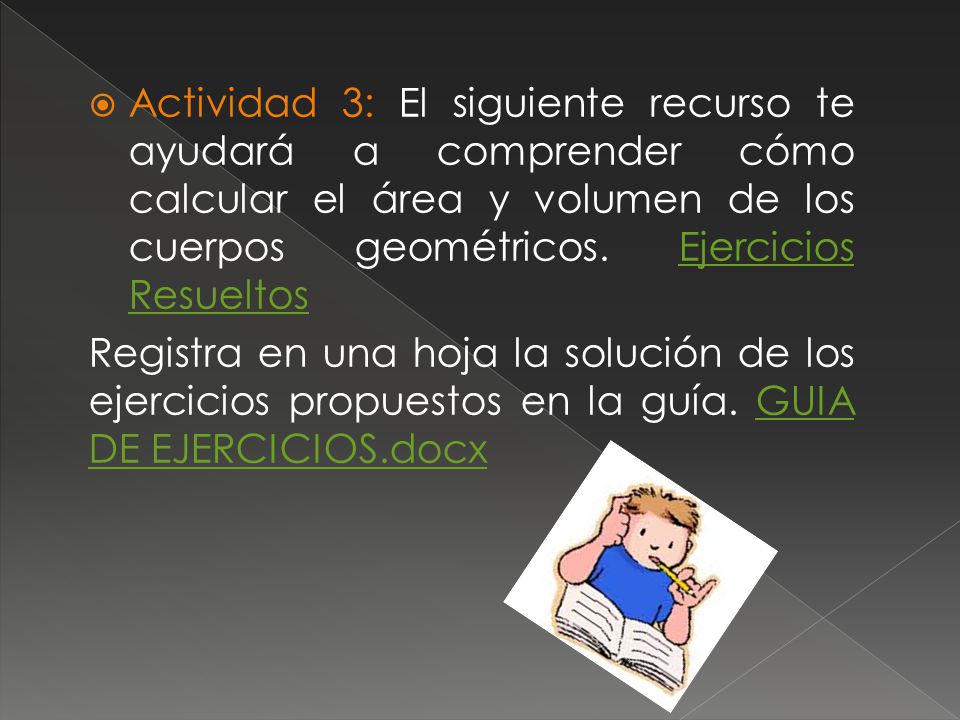 Actividad 3: El siguiente recurso te ayudará a comprender cómo calcular el área y volumen de los cuerpos geométricos. Ejercicios Resueltos

Registra en una hoja la solución de los ejercicios propuestos en la guía. GUIA DE EJERCICIOS.docx